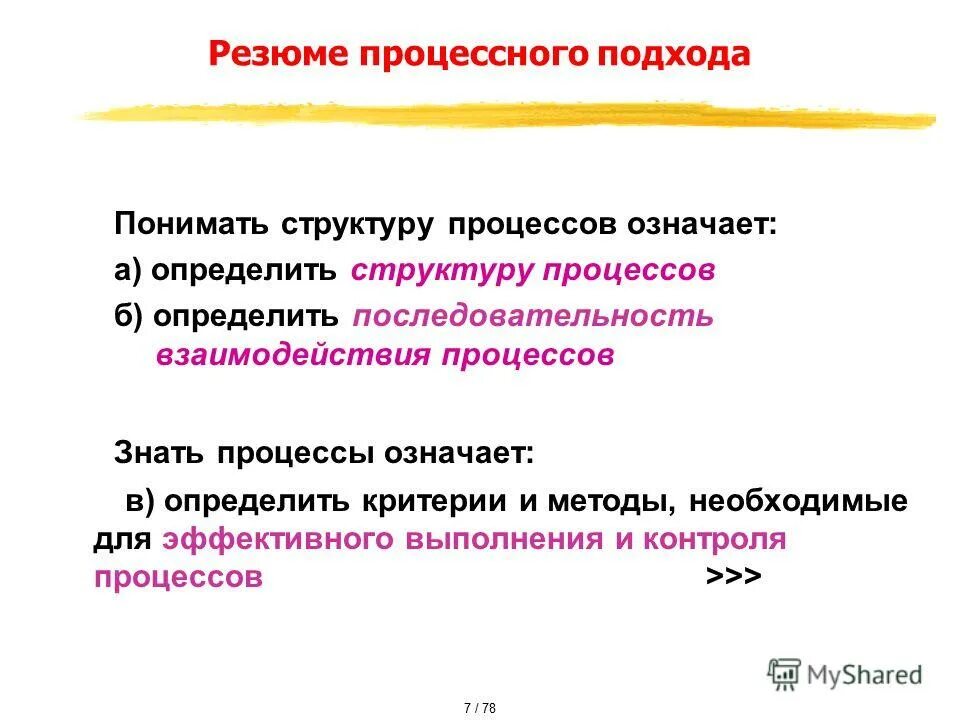 Резюме процессного подхода

Понимать структуру процессов означает:

а) определить структуру процессов

б) определить последовательность взаимодействия процессов

Знать процессы означает:

в) определить критерии и методы, необходимые для эффективного выполнения и контроля процессов >>>

MyShared

7 / 78